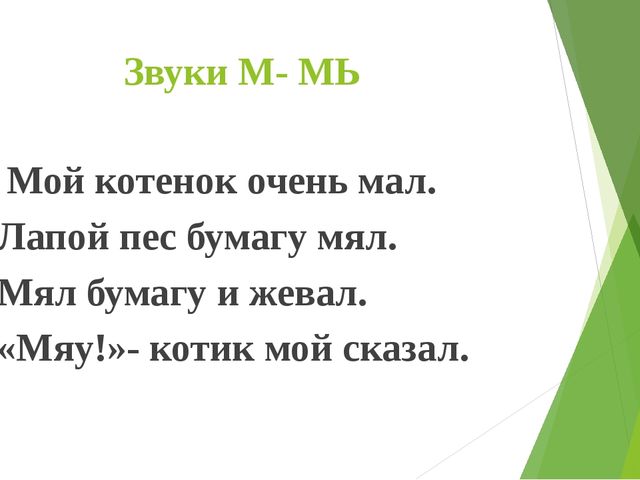 Звуки М- МЬ

Мой котенок очень мал.
Лапой пес бумагу мял.
Мял бумагу и жевал.
«Мяу!»- котик мой сказал.